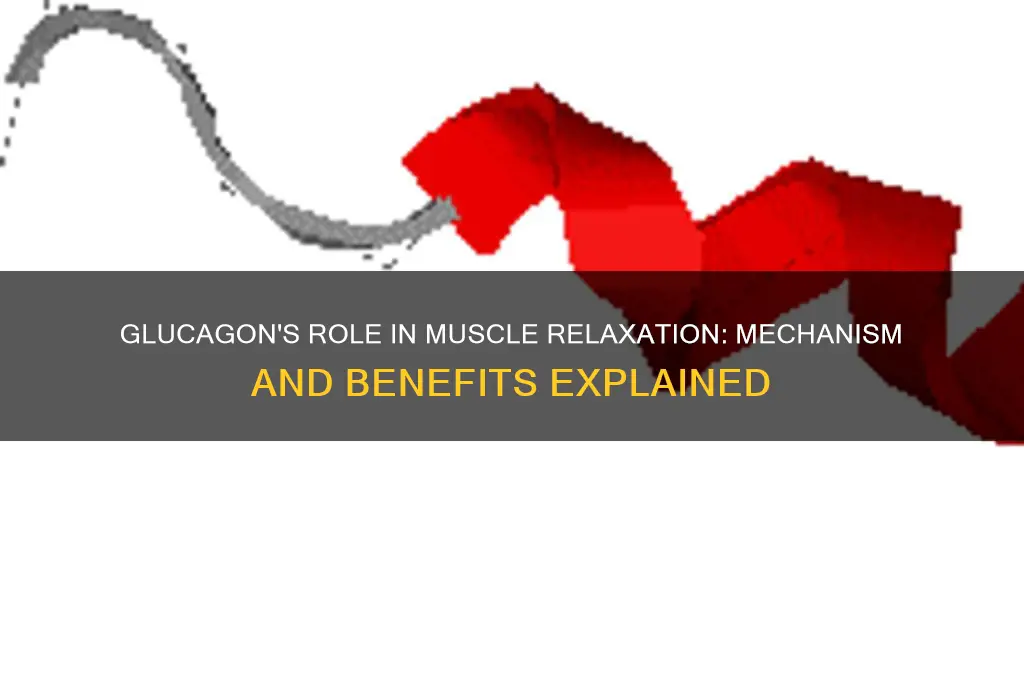 GLUCAGON'S ROLE IN MUSCLE RELAXATION: MECHANISM AND BENEFITS EXPLAINED